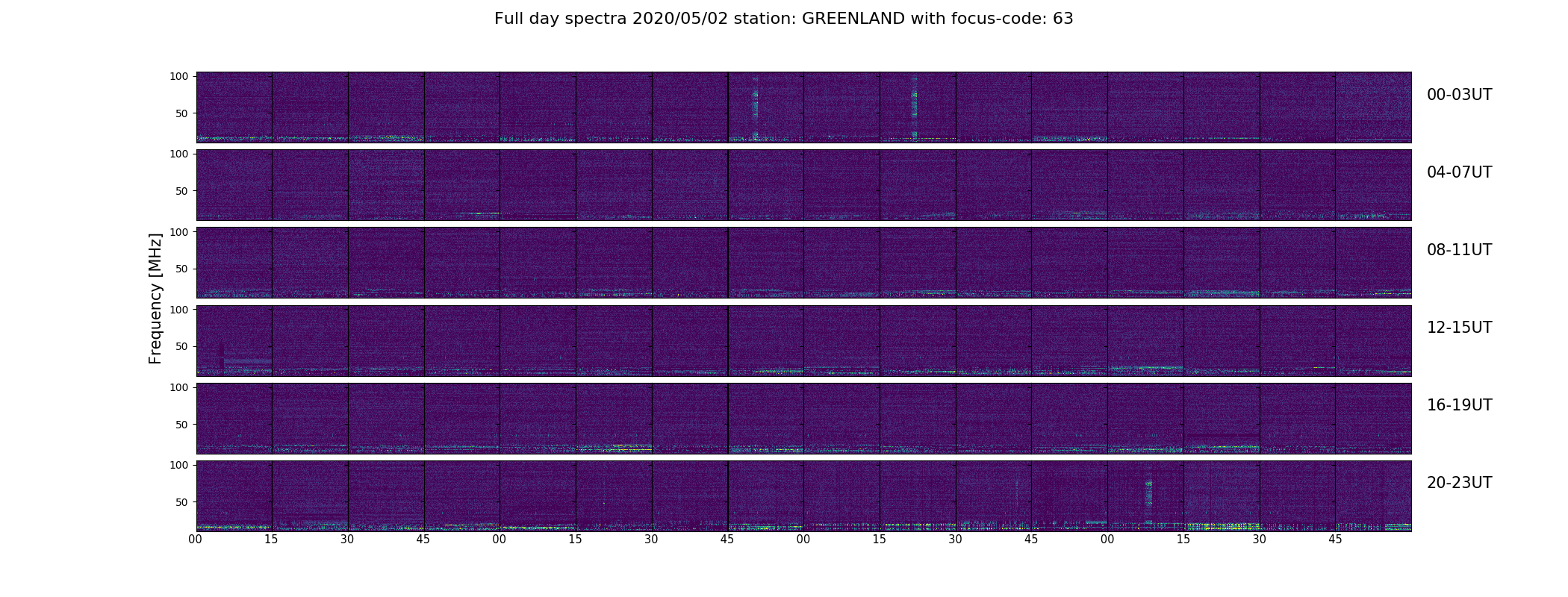 Full day spectra 2020/05/02 station: GREENLAND with focus-code: 63

Frequency [MHz]

100
50
00-03UT

100
50
04-07UT

100
50
08-11UT

100
50
12-15UT

100
50
16-19UT

100
50
20-23UT

00 15 30 45 00 15 30 45 00 15 30 45 00 15 30 45